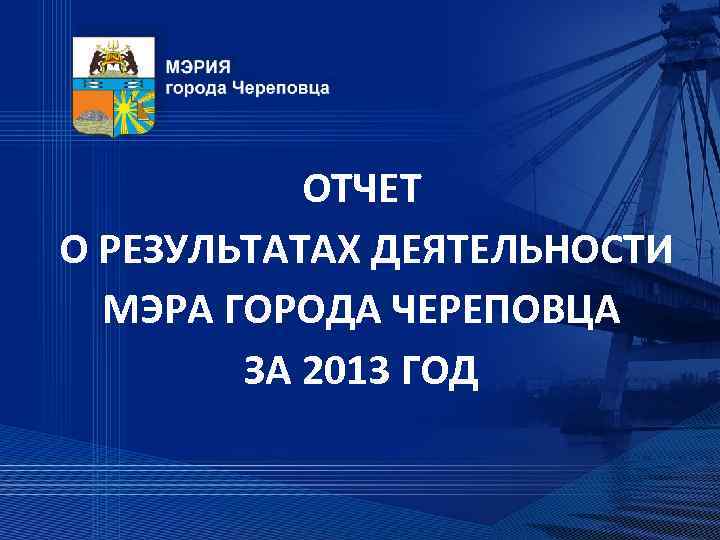 МЭРИЯ
города Череповца

ОТЧЕТ
О РЕЗУЛЬТАТАХ ДЕЯТЕЛЬНОСТИ
МЭРА ГОРОДА ЧЕРЕПОВЦА
ЗА 2013 ГОД